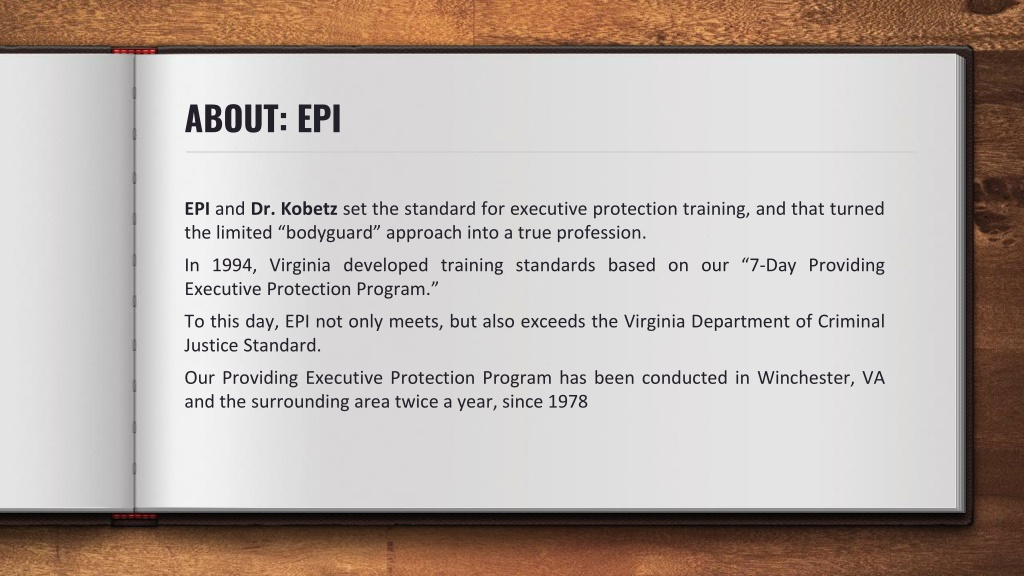 ABOUT: EPI

EPI and Dr. Kobetz set the standard for executive protection training, and that turned the limited “bodyguard” approach into a true profession.

In 1994, Virginia developed training standards based on our “7-Day Providing Executive Protection Program.”

To this day, EPI not only meets, but also exceeds the Virginia Department of Criminal Justice Standard.

Our Providing Executive Protection Program has been conducted in Winchester, VA and the surrounding area twice a year, since 1978